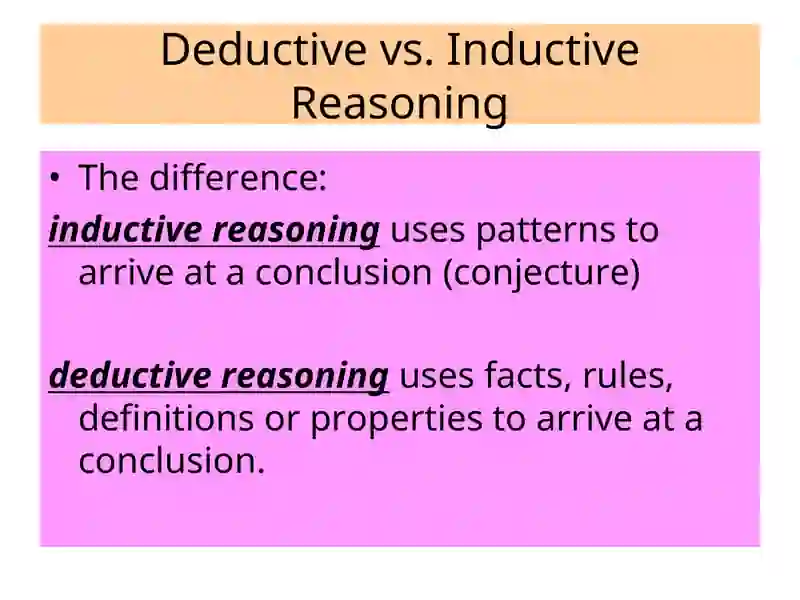 Deductive vs. Inductive Reasoning

• The difference:

inductive reasoning uses patterns to arrive at a conclusion (conjecture)

deductive reasoning uses facts, rules, definitions or properties to arrive at a conclusion.